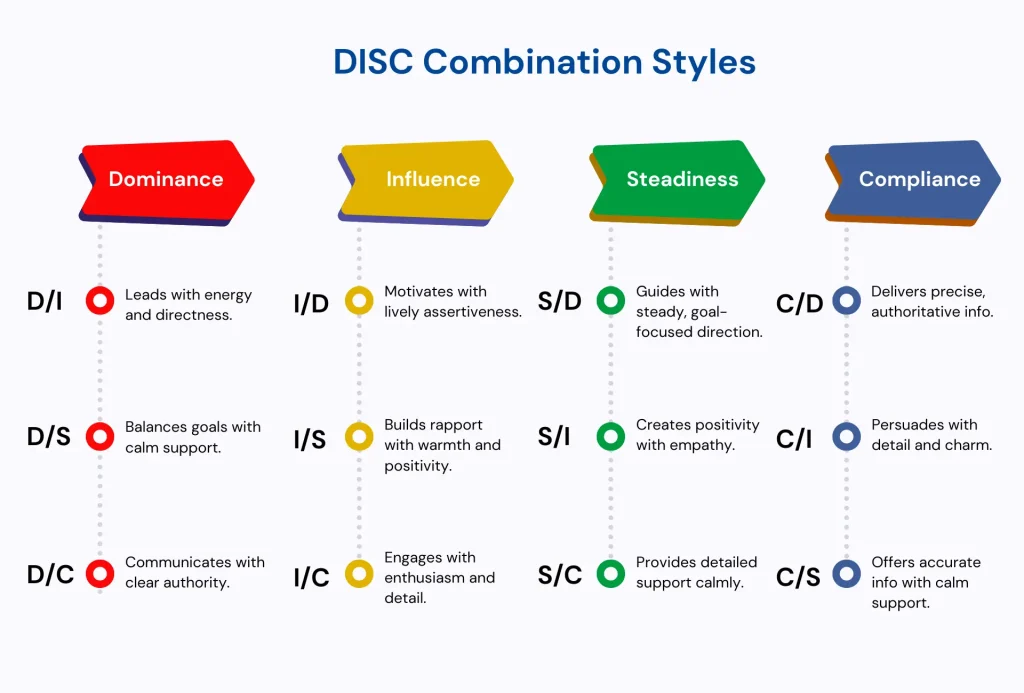 DISC Combination Styles

Dominance

D/I Leads with energy and directness.

D/S Balances goals with calm support.

D/C Communicates with clear authority.

Influence

I/D Motivates with lively assertiveness.

I/S Builds rapport with warmth and positivity.

I/C Engages with enthusiasm and detail.

Steadiness

S/D Guides with steady, goal-focused direction.

S/I Creates positivity with empathy.

S/C Provides detailed support calmly.

Compliance

C/D Delivers precise, authoritative info.

C/I Persuades with detail and charm.

C/S Offers accurate info with calm support.